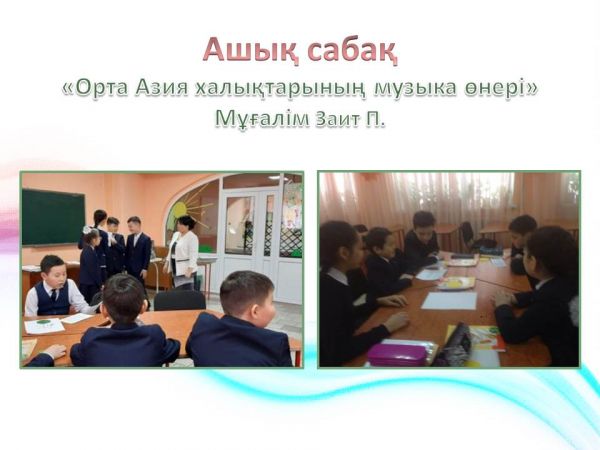 Ашық сабақ
«Орта Азия халықтарының музыка өнері»
Мұғалім Заит П.